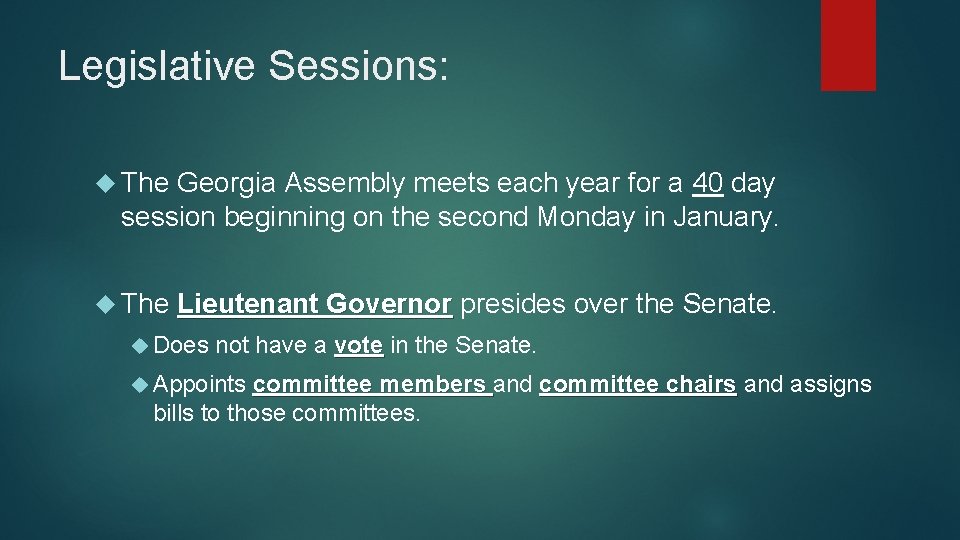 Legislative Sessions:

The Georgia Assembly meets each year for a 40 day session beginning on the second Monday in January.

The Lieutenant Governor presides over the Senate.

Does not have a vote in the Senate.

Appoints committee members and committee chairs and assigns bills to those committees.